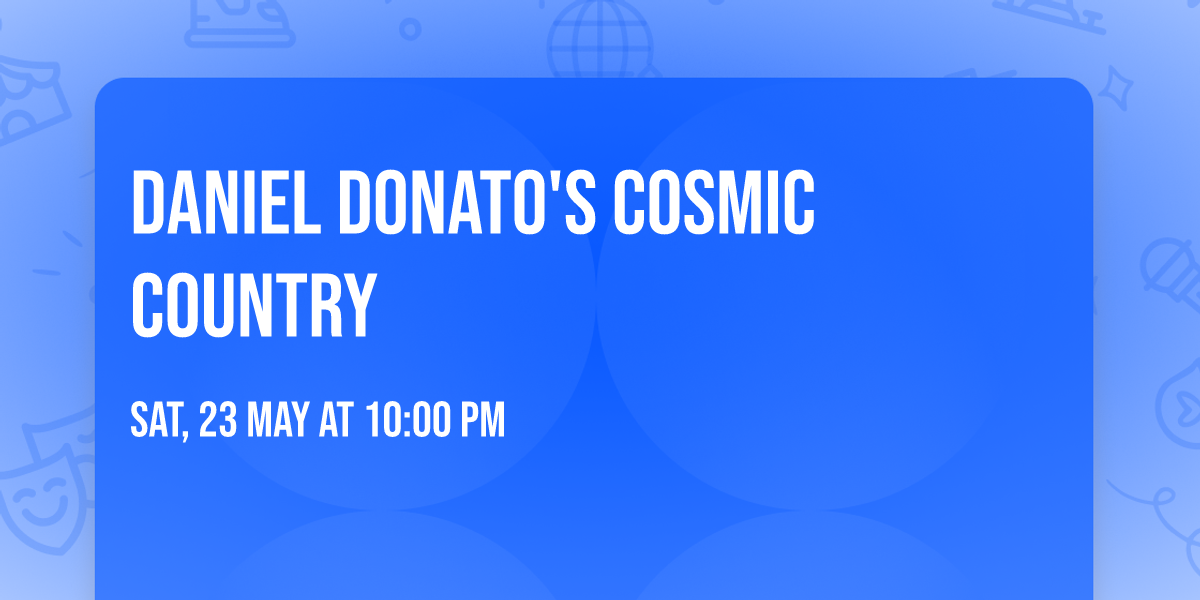 DANIEL DONATO'S COSMIC COUNTRY

SAT, 23 MAY AT 10:00 PM